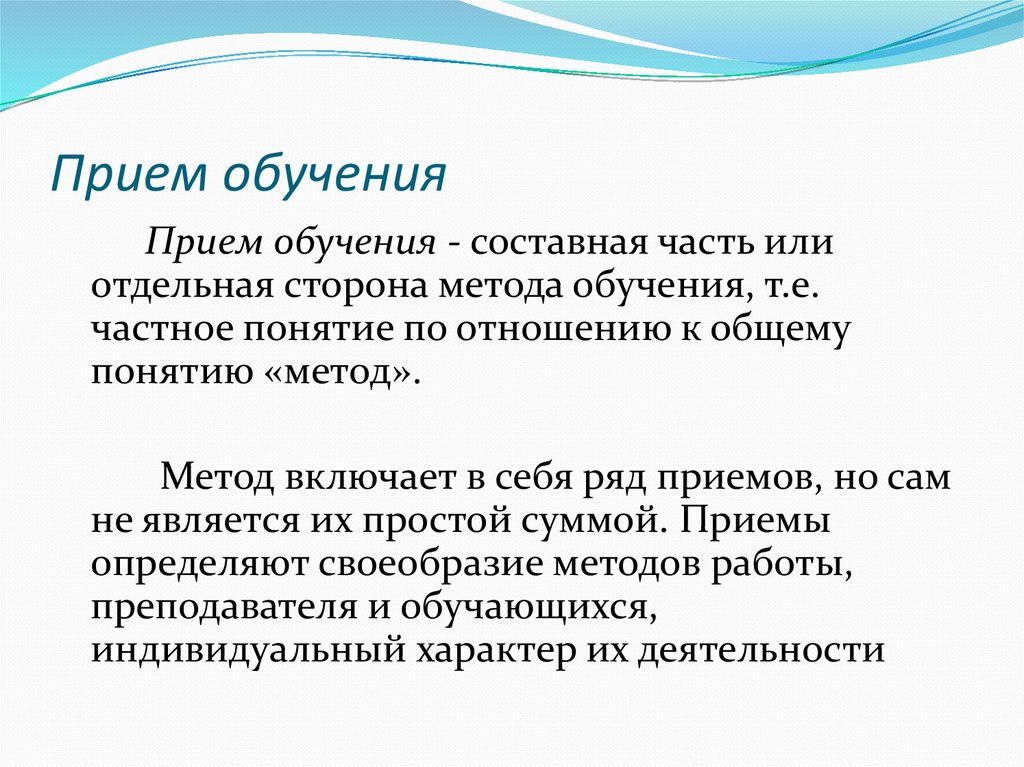 Прием обучения

Прием обучения - составная часть или отдельная сторона метода обучения, т.е. частное понятие по отношению к общему понятию «метод».

Метод включает в себя ряд приемов, но сам не является их простой суммой. Приемы определяют своеобразие методов работы, преподавателя и обучающихся, индивидуальный характер их деятельности